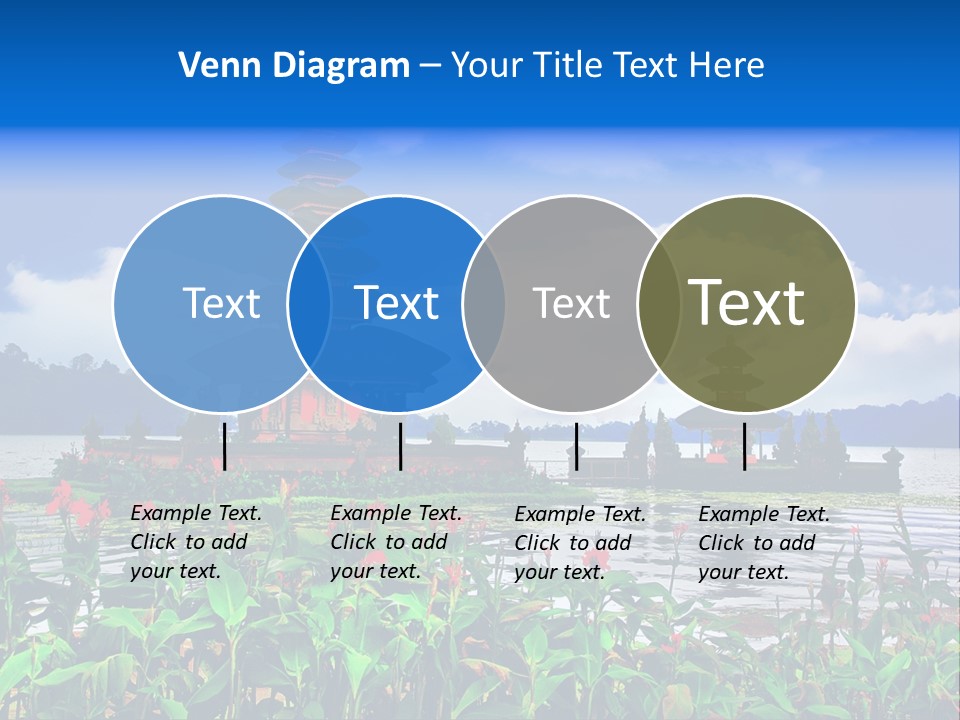 Venn Diagram – Your Title Text Here

Text

Text

Text

Text

Example Text. Click to add your text.

Example Text. Click to add your text.

Example Text. Click to add your text.

Example Text. Click to add your text.